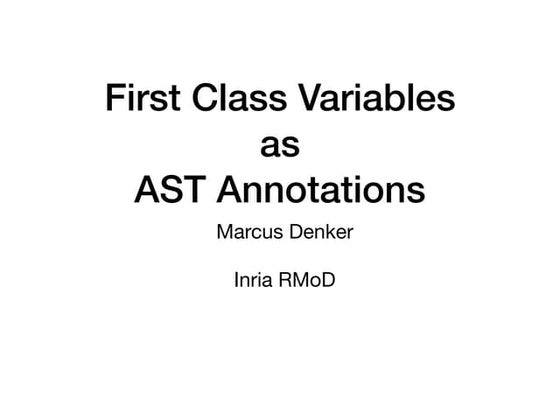 First Class Variables
as
AST Annotations

Marcus Denker

Inria RMoD